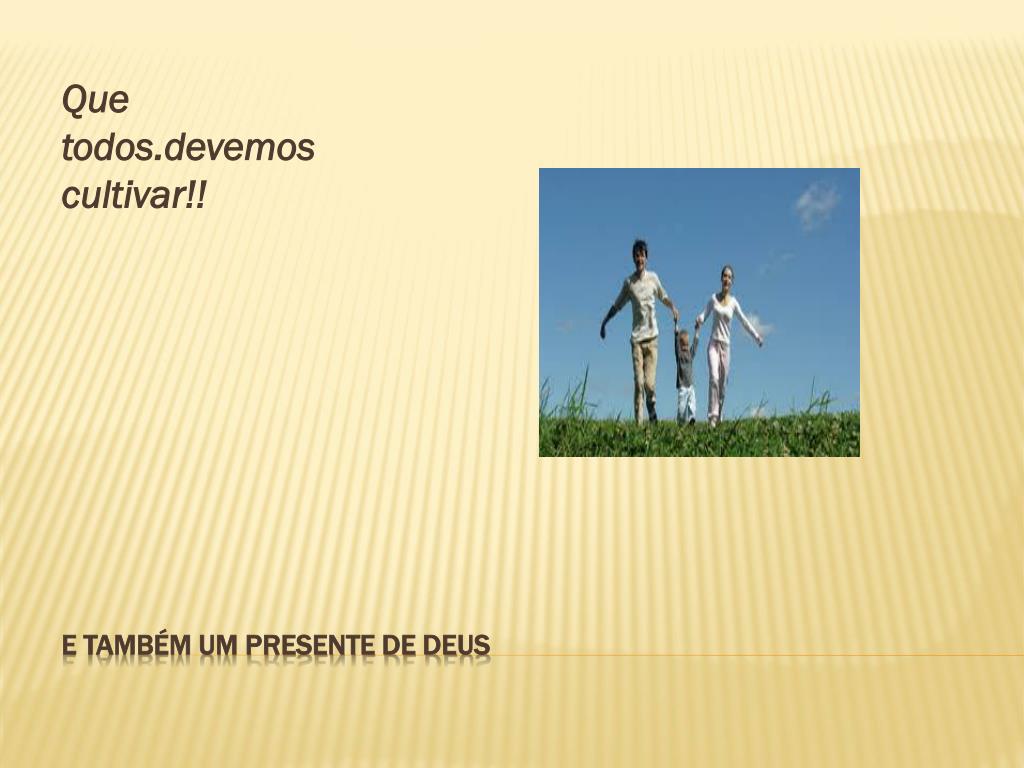 Que todos.devemos cultivar!!

E TAMBÉM UM PRESENTE DE DEUS